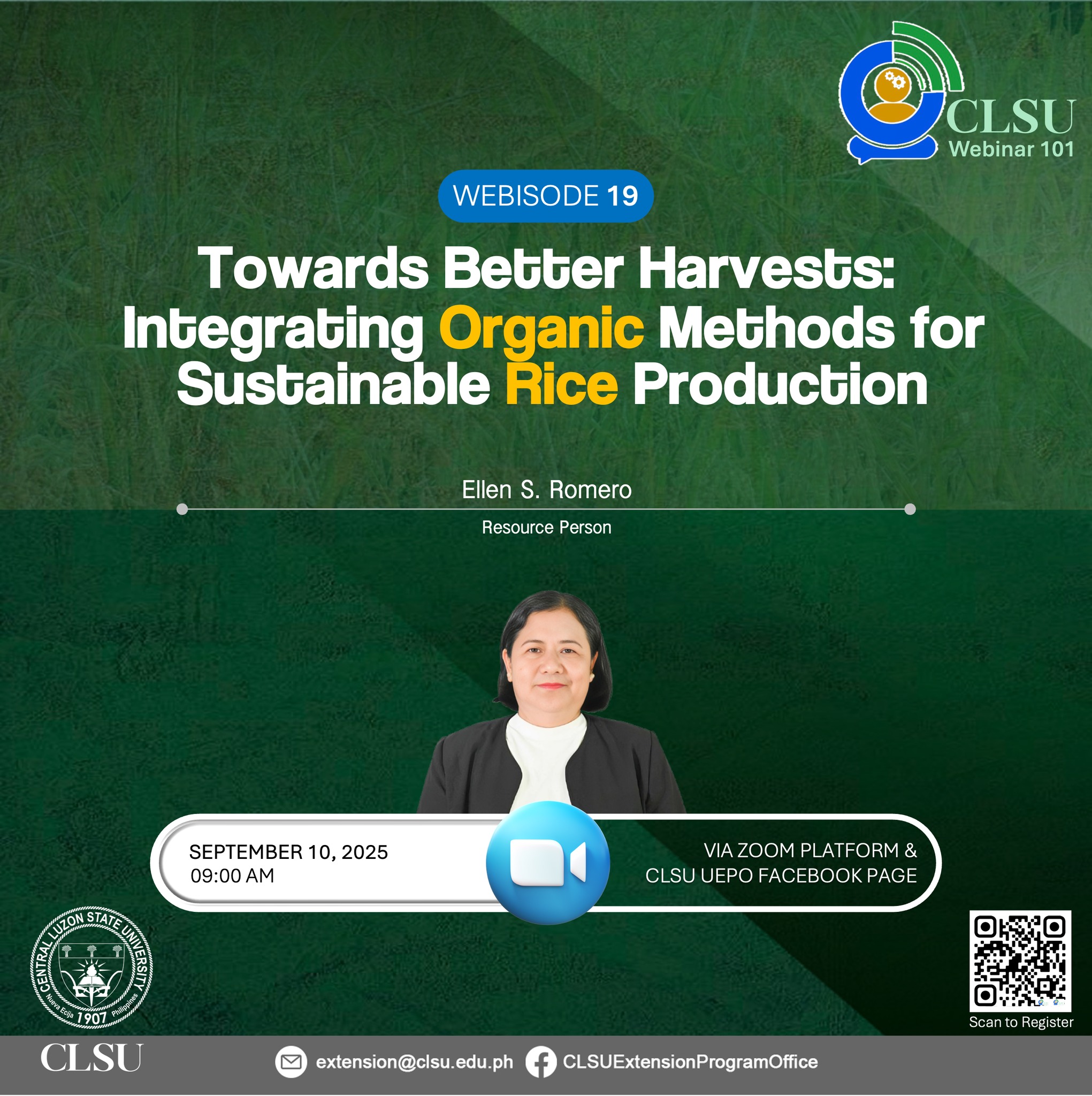 CLSU
Webinar 101

WEBISODE 19

Towards Better Harvests: Integrating Organic Methods for Sustainable Rice Production

Ellen S. Romero

Resource Person

SEPTEMBER 10, 2025
09:00 AM

VIA ZOOM PLATFORM &
CLSU UEPO FACEBOOK PAGE

CENTRAL LUZON STATE UNIVERSITY
Nueva Ecija 1907 Philippines

Scan to Register

CLSU

extension@clsu.edu.ph

CLSUExtensionProgramOffice